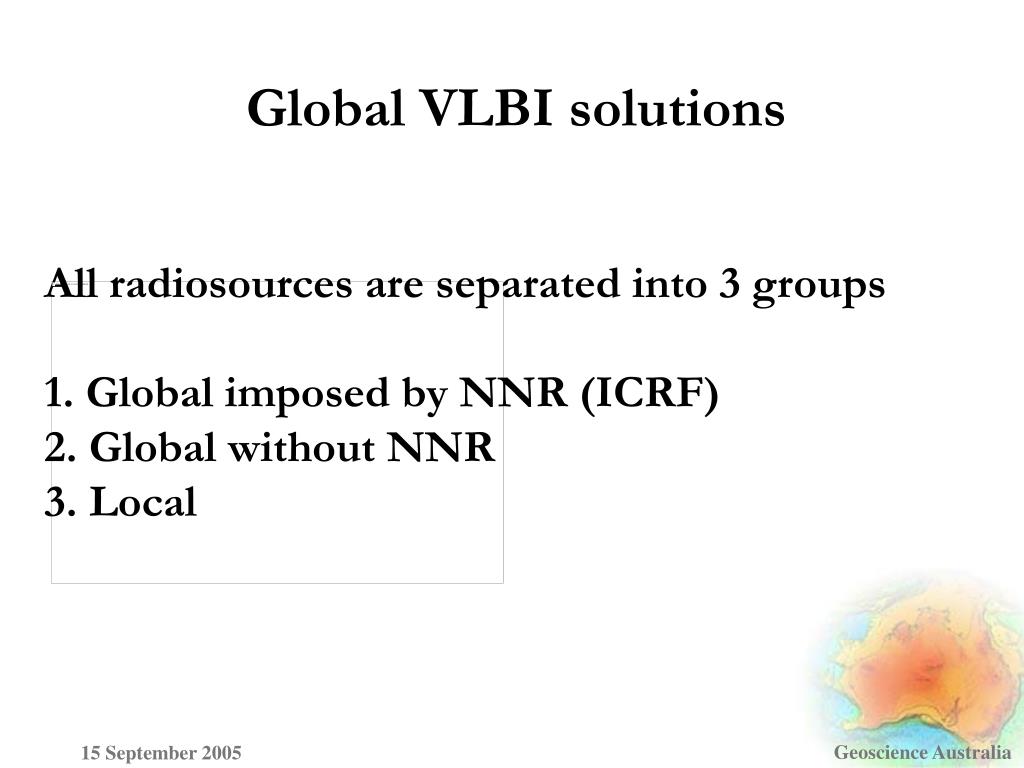 Global VLBI solutions

All radiosources are separated into 3 groups

1. Global imposed by NNR (ICRF)
2. Global without NNR
3. Local

15 September 2005

Geoscience Australia